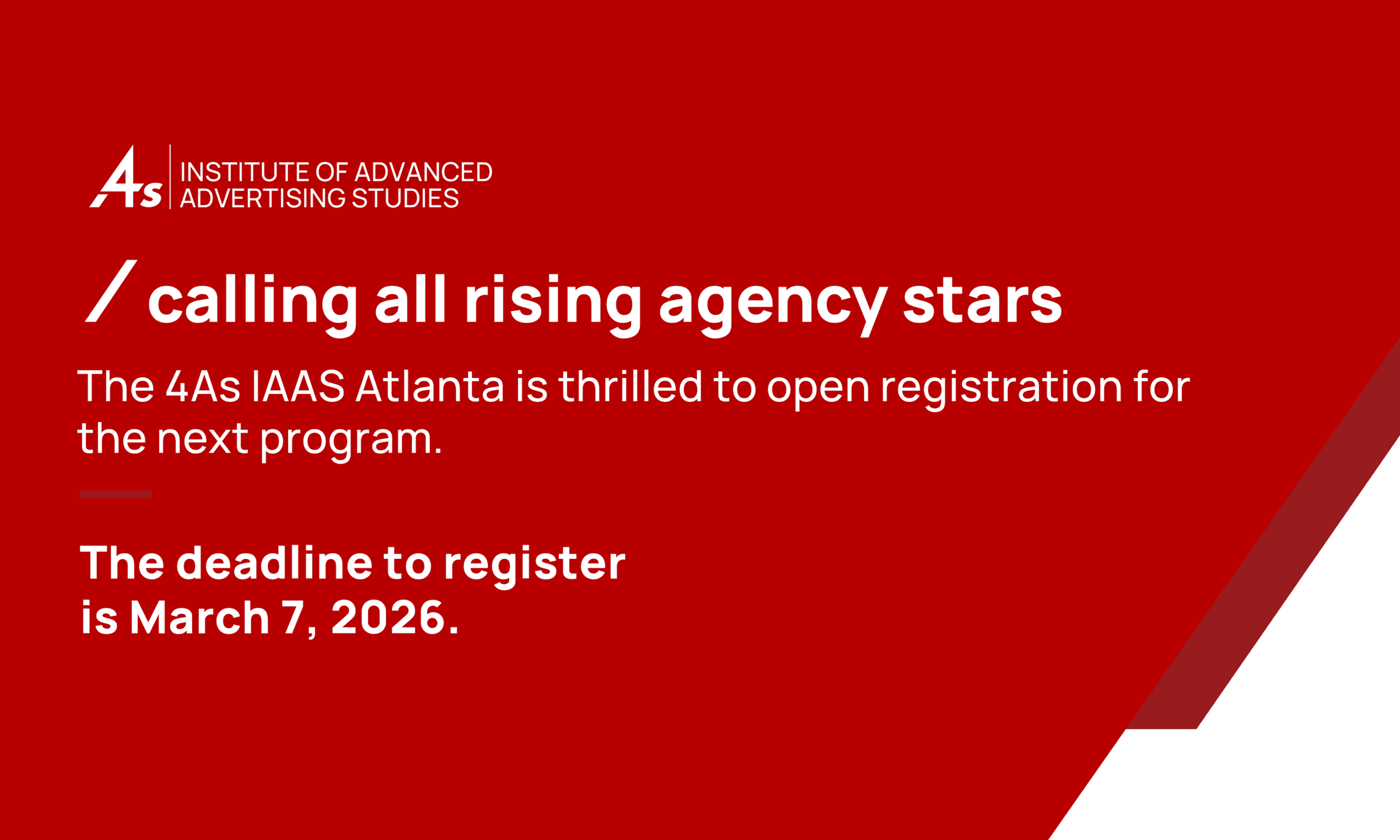 4As INSTITUTE OF ADVANCED ADVERTISING STUDIES

/ calling all rising agency stars

The 4As IAAS Atlanta is thrilled to open registration for the next program.

The deadline to register is March 7, 2026.